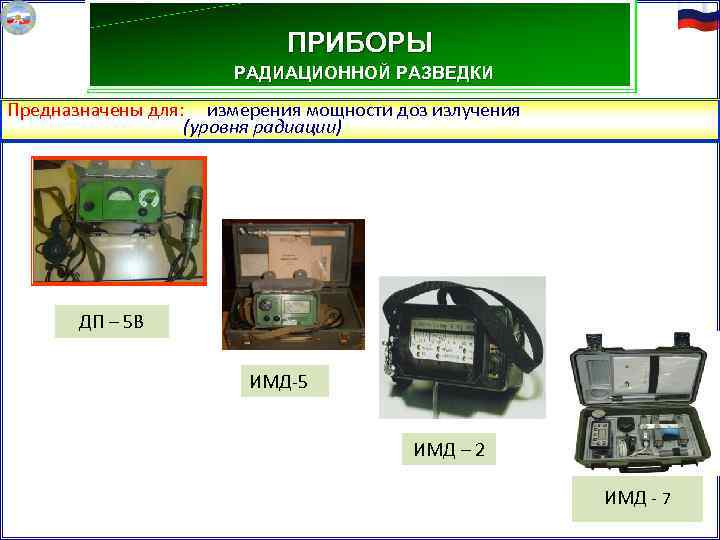 ПРИБОРЫ
РАДИАЦИОННОЙ РАЗВЕДКИ

Предназначены для: измерения мощности доз излучения (уровня радиации)

ДП – 5В

ИМД-5

ИМД – 2

ИМД - 7